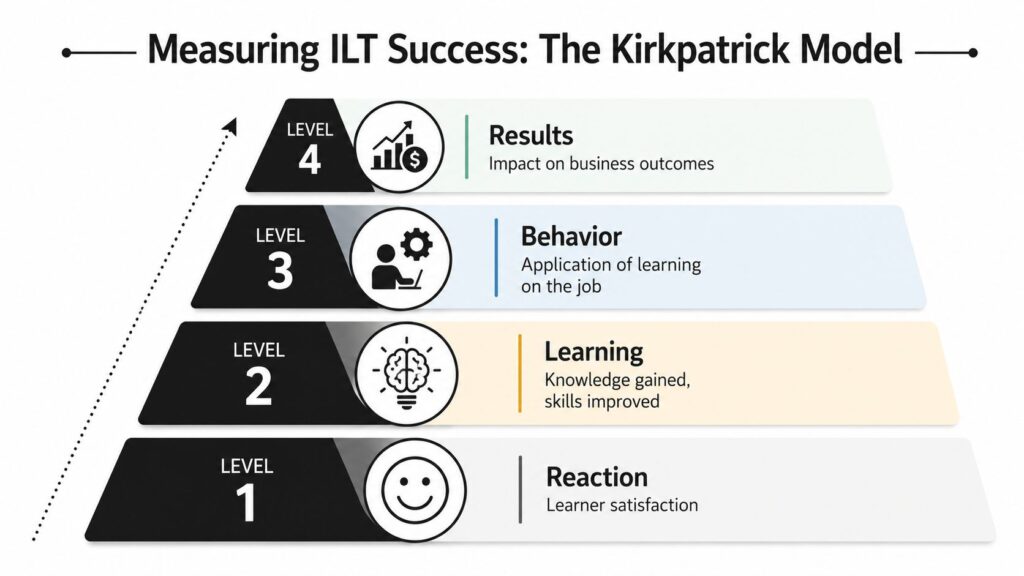 Measuring ILT Success: The Kirkpatrick Model

LEVEL
4

Results
Impact on business outcomes

LEVEL
3

Behavior
Application of learning on the job

LEVEL
2

Learning
Knowledge gained, skills improved

LEVEL
1

Reaction
Learner satisfaction